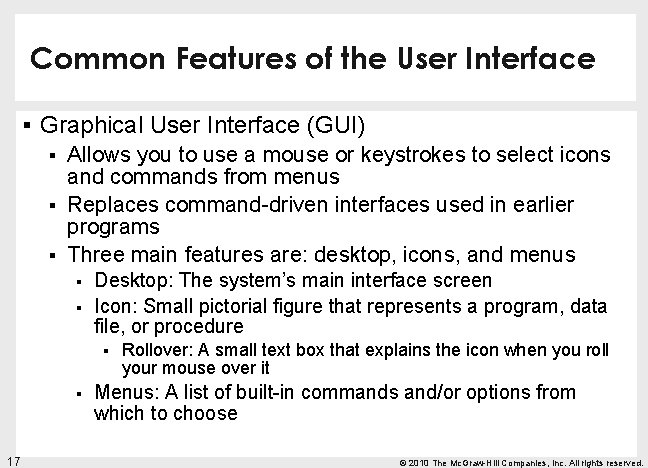 Common Features of the User Interface

▪ Graphical User Interface (GUI)
 ▪ Allows you to use a mouse or keystrokes to select icons and commands from menus
 ▪ Replaces command-driven interfaces used in earlier programs
 ▪ Three main features are: desktop, icons, and menus
  ▪ Desktop: The system's main interface screen
  ▪ Icon: Small pictorial figure that represents a program, data file, or procedure
   ▪ Rollover: A small text box that explains the icon when you roll your mouse over it
  ▪ Menus: A list of built-in commands and/or options from which to choose

17

© 2010 The McGraw-Hill Companies, Inc. All rights reserved.